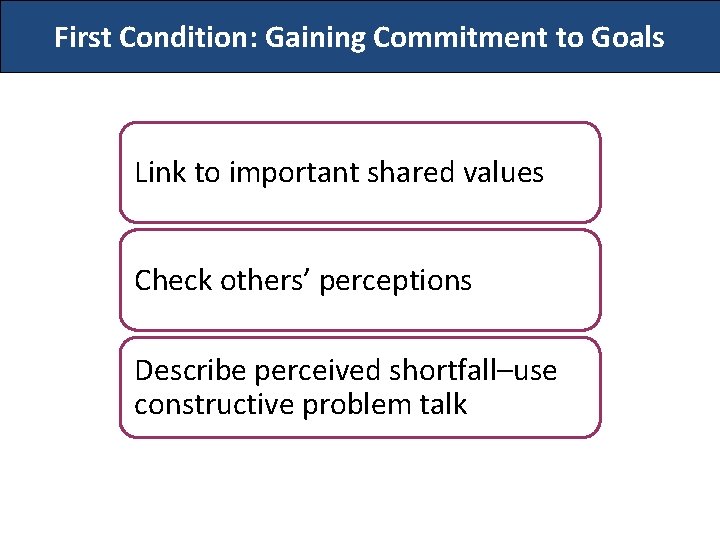 First Condition: Gaining Commitment to Goals

Link to important shared values

Check others’ perceptions

Describe perceived shortfall–use constructive problem talk